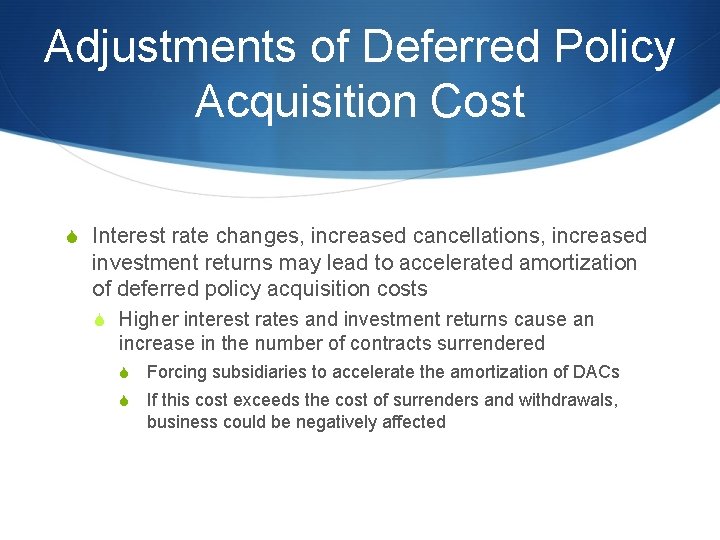 Adjustments of Deferred Policy Acquisition Cost

Interest rate changes, increased cancellations, increased investment returns may lead to accelerated amortization of deferred policy acquisition costs

Higher interest rates and investment returns cause an increase in the number of contracts surrendered

Forcing subsidiaries to accelerate the amortization of DACs

If this cost exceeds the cost of surrenders and withdrawals, business could be negatively affected